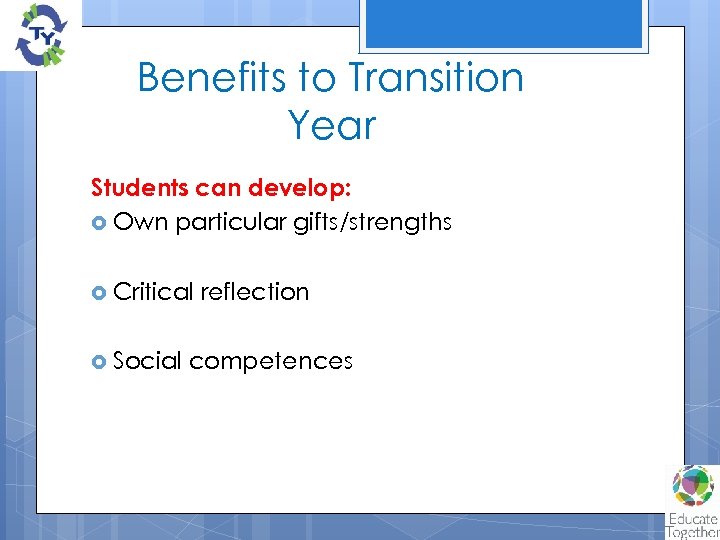 TY

Benefits to Transition Year

Students can develop:

Own particular gifts/strengths

Critical reflection

Social competences

Educate Together